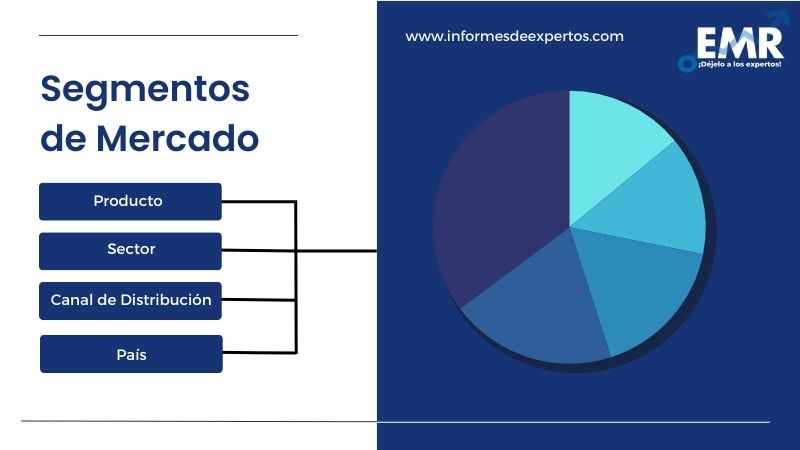 Segmentos de Mercado

Producto

Sector

Canal de Distribución

País

www.informesdeexpertos.com

EMR
¡Déjelo a los expertos!